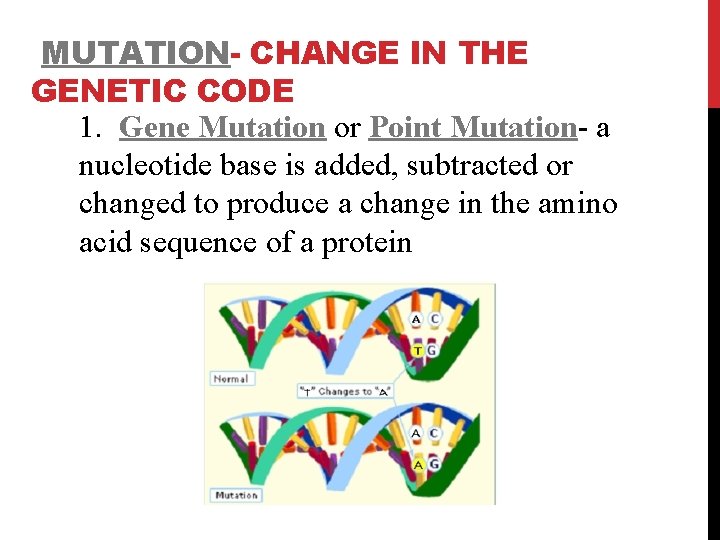 MUTATION- CHANGE IN THE GENETIC CODE

1. Gene Mutation or Point Mutation- a nucleotide base is added, subtracted or changed to produce a change in the amino acid sequence of a protein

A C
T G
Normal
"T" Changes to "A"
A C
A G
Mutation